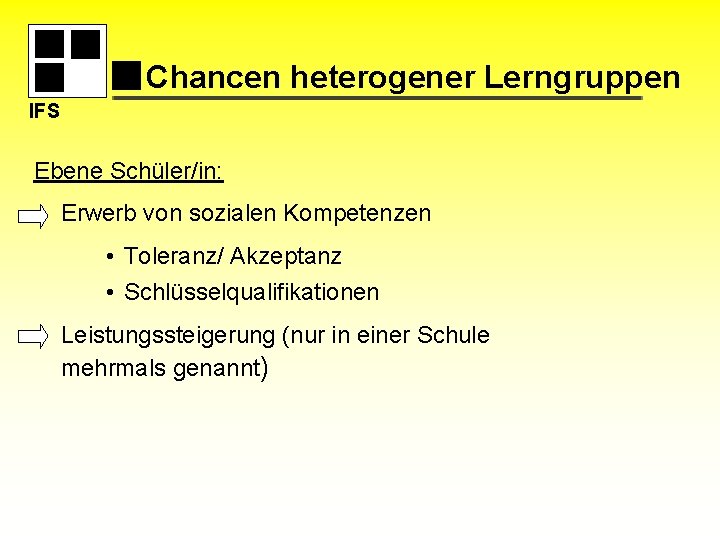 IFS

Chancen heterogener Lerngruppen

Ebene Schüler/in:

Erwerb von sozialen Kompetenzen

• Toleranz/ Akzeptanz
• Schlüsselqualifikationen

Leistungssteigerung (nur in einer Schule mehrmals genannt)